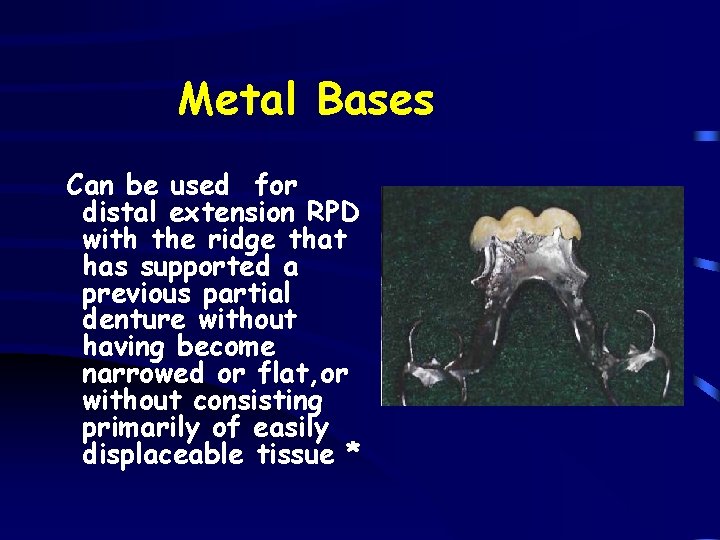 Metal Bases

Can be used for distal extension RPD with the ridge that has supported a previous partial denture without having become narrowed or flat,or without consisting primarily of easily displaceable tissue *